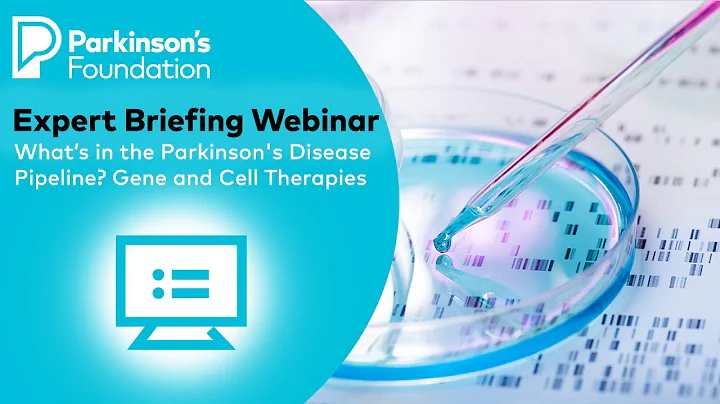 Parkinson's Foundation

Expert Briefing Webinar

What's in the Parkinson's Disease Pipeline? Gene and Cell Therapies